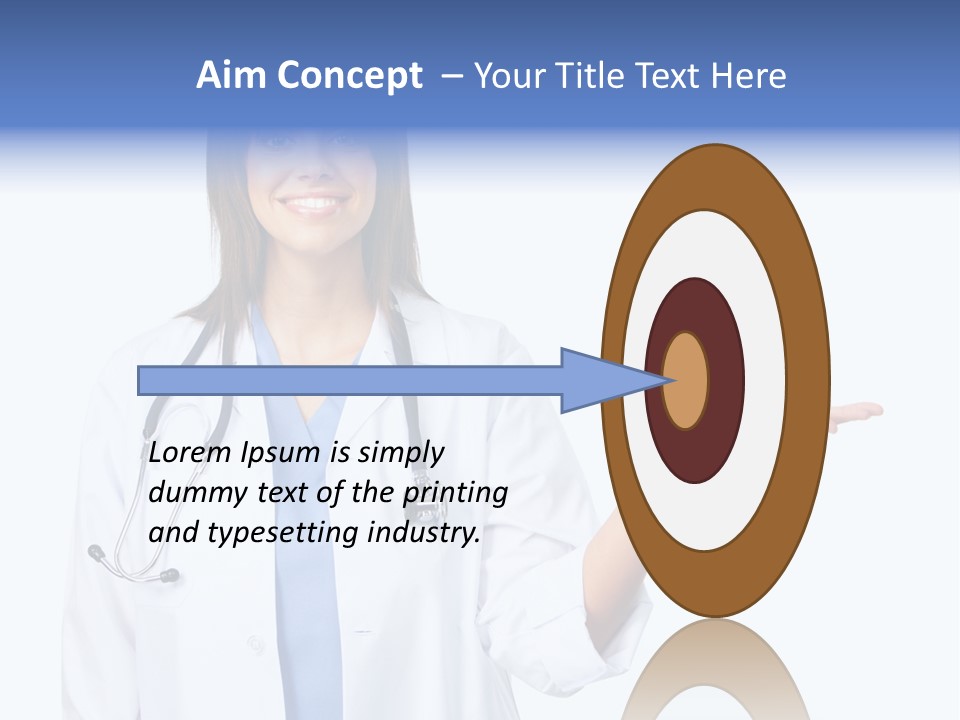 Aim Concept – Your Title Text Here

Lorem Ipsum is simply dummy text of the printing and typesetting industry.